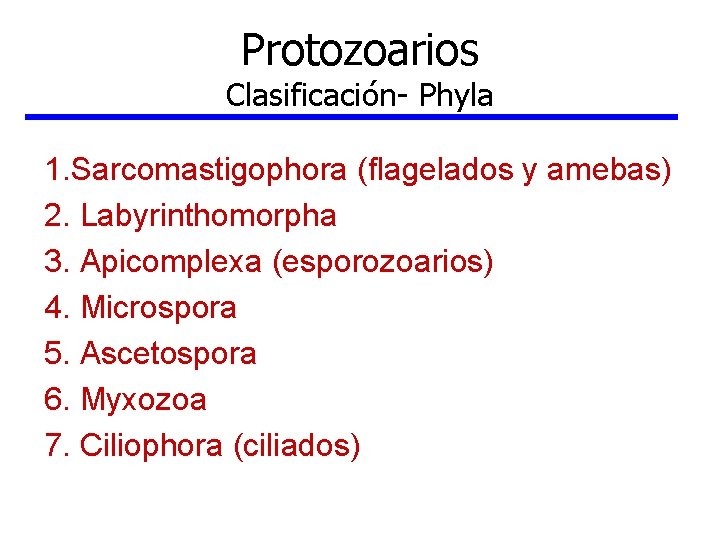 Protozoarios
Clasificación- Phyla

1.Sarcomastigophora (flagelados y amebas)
2. Labyrinthomorpha
3. Apicomplexa (esporozoarios)
4. Microspora
5. Ascetospora
6. Myxozoa
7. Ciliophora (ciliados)